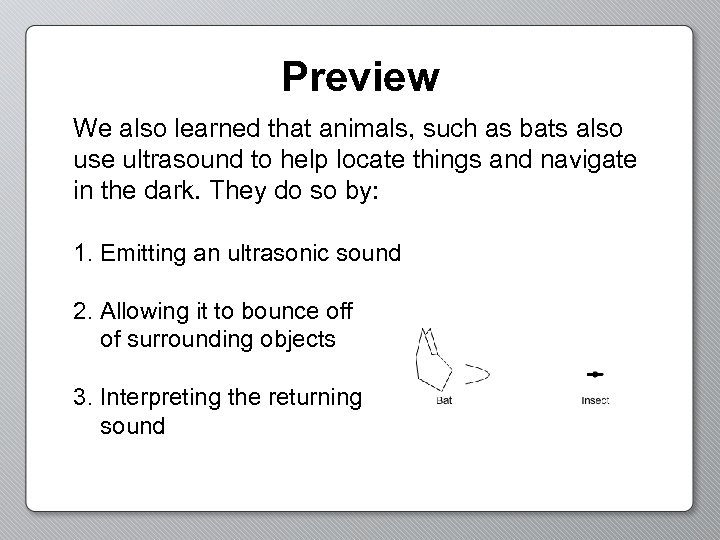 Preview

We also learned that animals, such as bats also use ultrasound to help locate things and navigate in the dark. They do so by:

1. Emitting an ultrasonic sound

2. Allowing it to bounce off of surrounding objects

3. Interpreting the returning sound

Bat

Insect